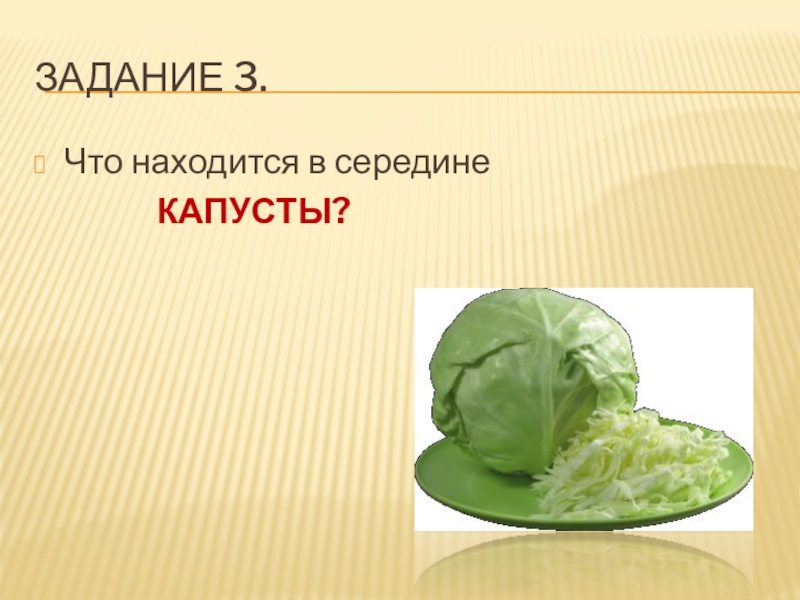 ЗАДАНИЕ 3.

Что находится в середине КАПУСТЫ?